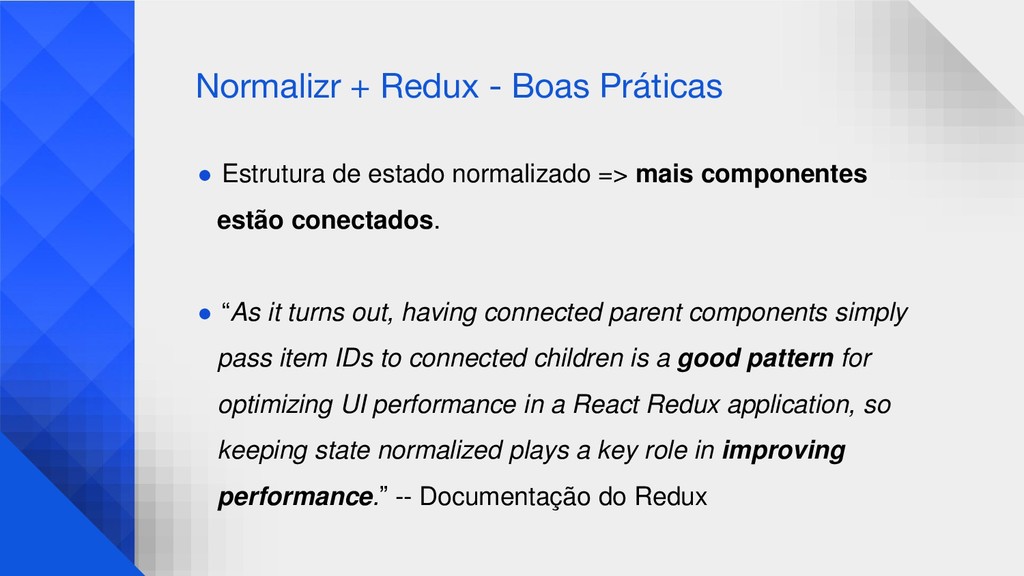 Normalizr + Redux - Boas Práticas

● Estrutura de estado normalizado => mais componentes estão conectados.

● “As it turns out, having connected parent components simply pass item IDs to connected children is a good pattern for optimizing UI performance in a React Redux application, so keeping state normalized plays a key role in improving performance.” -- Documentação do Redux